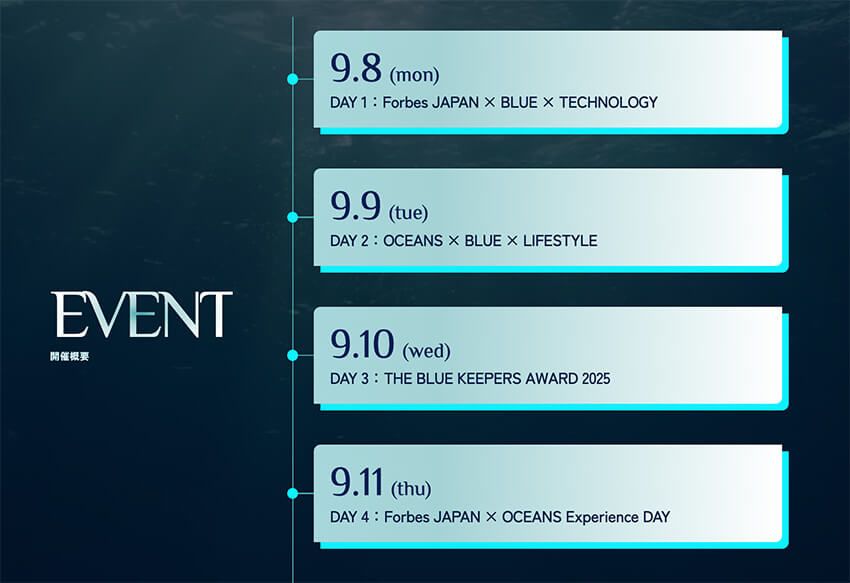 EVENT
開催概要

9.8 (mon)
DAY 1：Forbes JAPAN × BLUE × TECHNOLOGY

9.9 (tue)
DAY 2：OCEANS × BLUE × LIFESTYLE

9.10 (wed)
DAY 3：THE BLUE KEEPERS AWARD 2025

9.11 (thu)
DAY 4：Forbes JAPAN × OCEANS Experience DAY